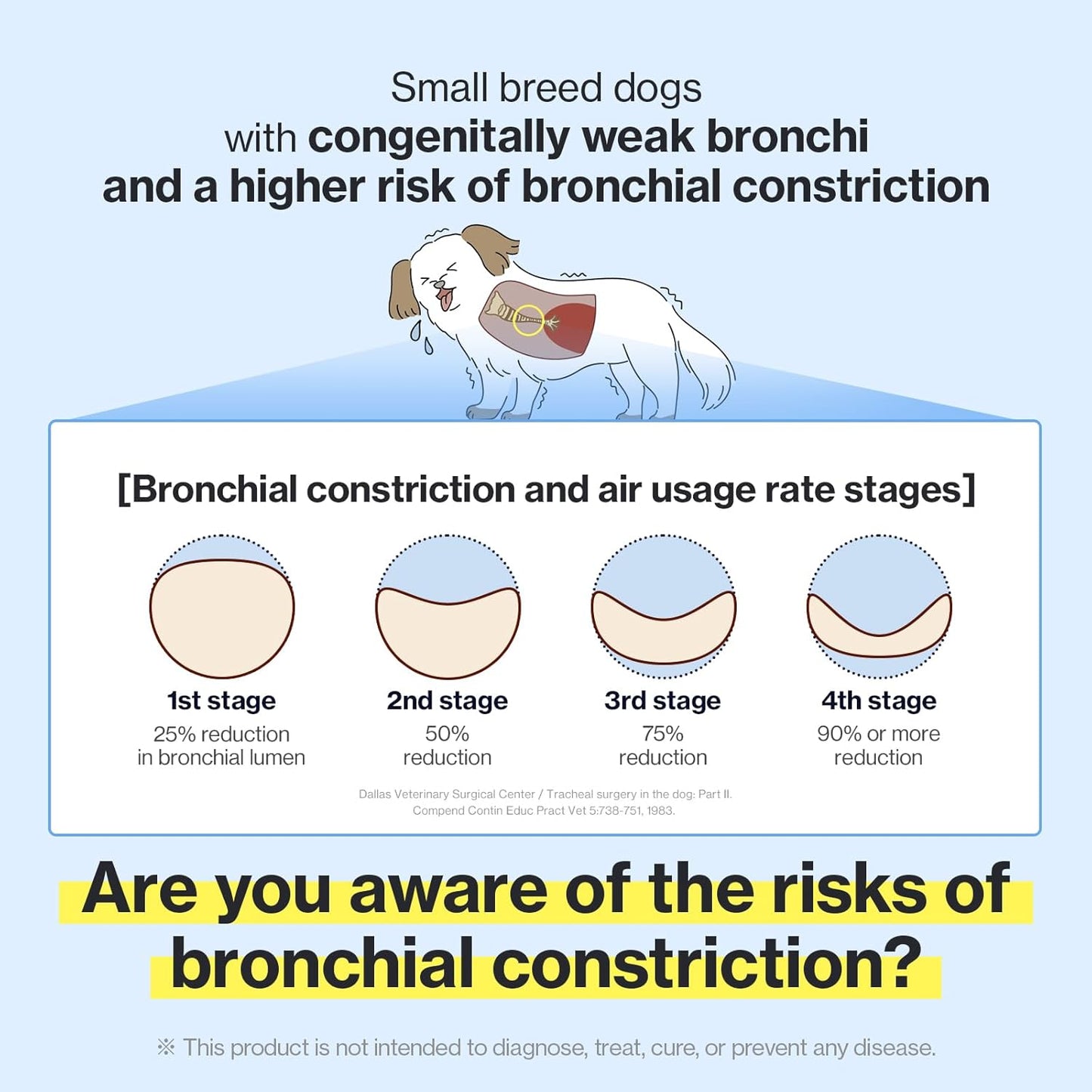 Small breed dogs
with congenitally weak bronchi
and a higher risk of bronchial constriction

[Bronchial constriction and air usage rate stages]

1st stage
25% reduction in bronchial lumen

2nd stage
50% reduction

3rd stage
75% reduction

4th stage
90% or more reduction

Dallas Veterinary Surgical Center / Tracheal surgery in the dog: Part II. Compend Contin Educ Pract Vet 5:738-751, 1983.

Are you aware of the risks of bronchial constriction?

※ This product is not intended to diagnose, treat, cure, or prevent any disease.